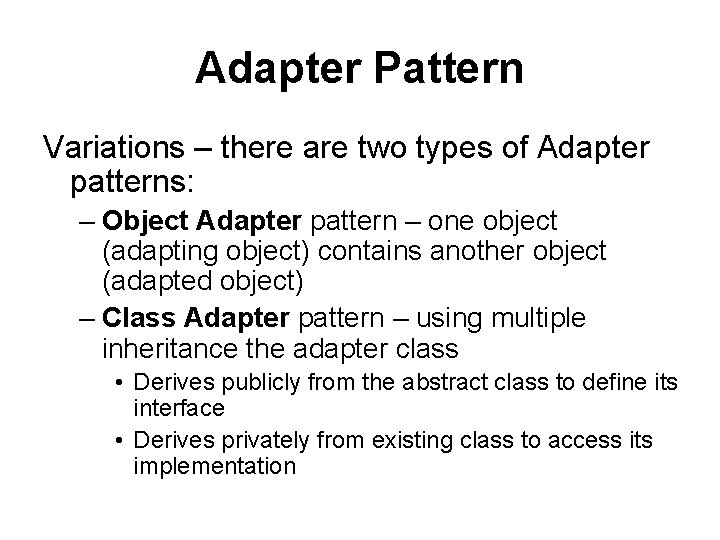 Adapter Pattern

Variations – there are two types of Adapter patterns:

– Object Adapter pattern – one object (adapting object) contains another object (adapted object)

– Class Adapter pattern – using multiple inheritance the adapter class

• Derives publicly from the abstract class to define its interface

• Derives privately from existing class to access its implementation